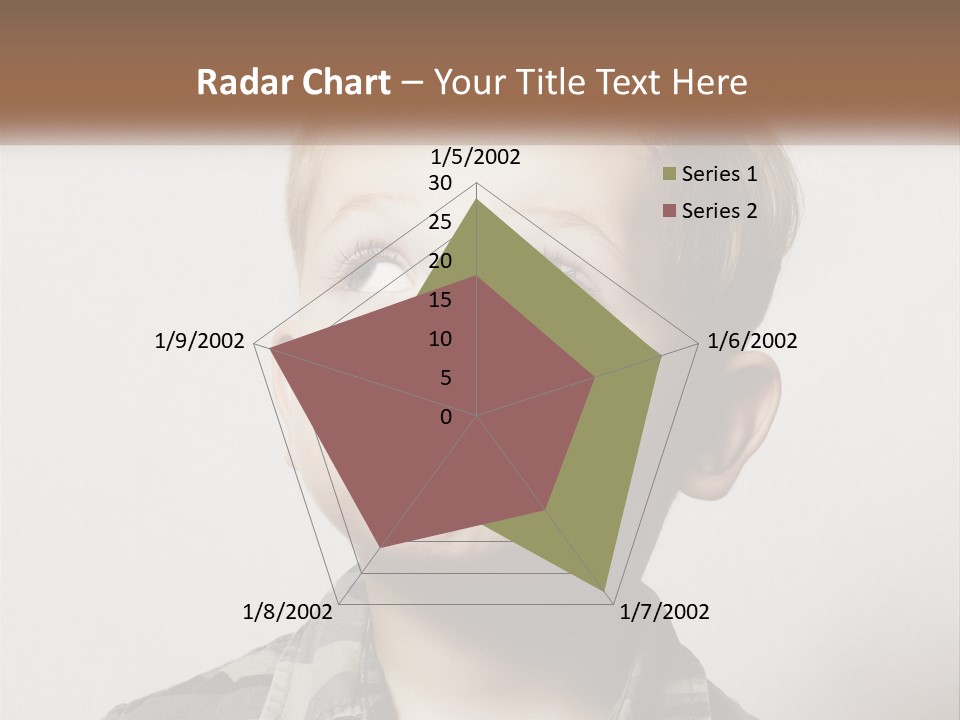 Radar Chart – Your Title Text Here

1/5/2002
30
25
20
15
10
5
0
1/6/2002
1/7/2002
1/8/2002
1/9/2002

Series 1
Series 2